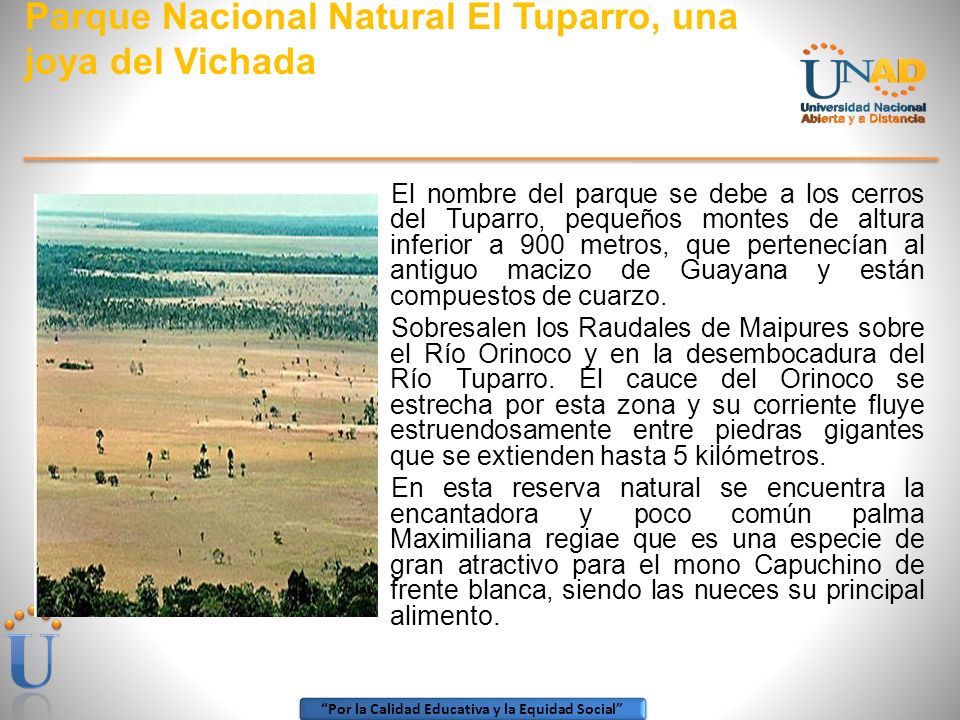 Parque Nacional Natural El Tuparro, una joya del Vichada

UNAD
Universidad Nacional Abierta y a Distancia

El nombre del parque se debe a los cerros del Tuparro, pequeños montes de altura inferior a 900 metros, que pertenecían al antiguo macizo de Guayana y están compuestos de cuarzo.

Sobresalen los Raudales de Maipures sobre el Río Orinoco y en la desembocadura del Río Tuparro. El cauce del Orinoco se estrecha por esta zona y su corriente fluye estruendosamente entre piedras gigantes que se extienden hasta 5 kilómetros.

En esta reserva natural se encuentra la encantadora y poco común palma Maximiliana regiae que es una especie de gran atractivo para el mono Capuchino de frente blanca, siendo las nueces su principal alimento.

U

"Por la Calidad Educativa y la Equidad Social"